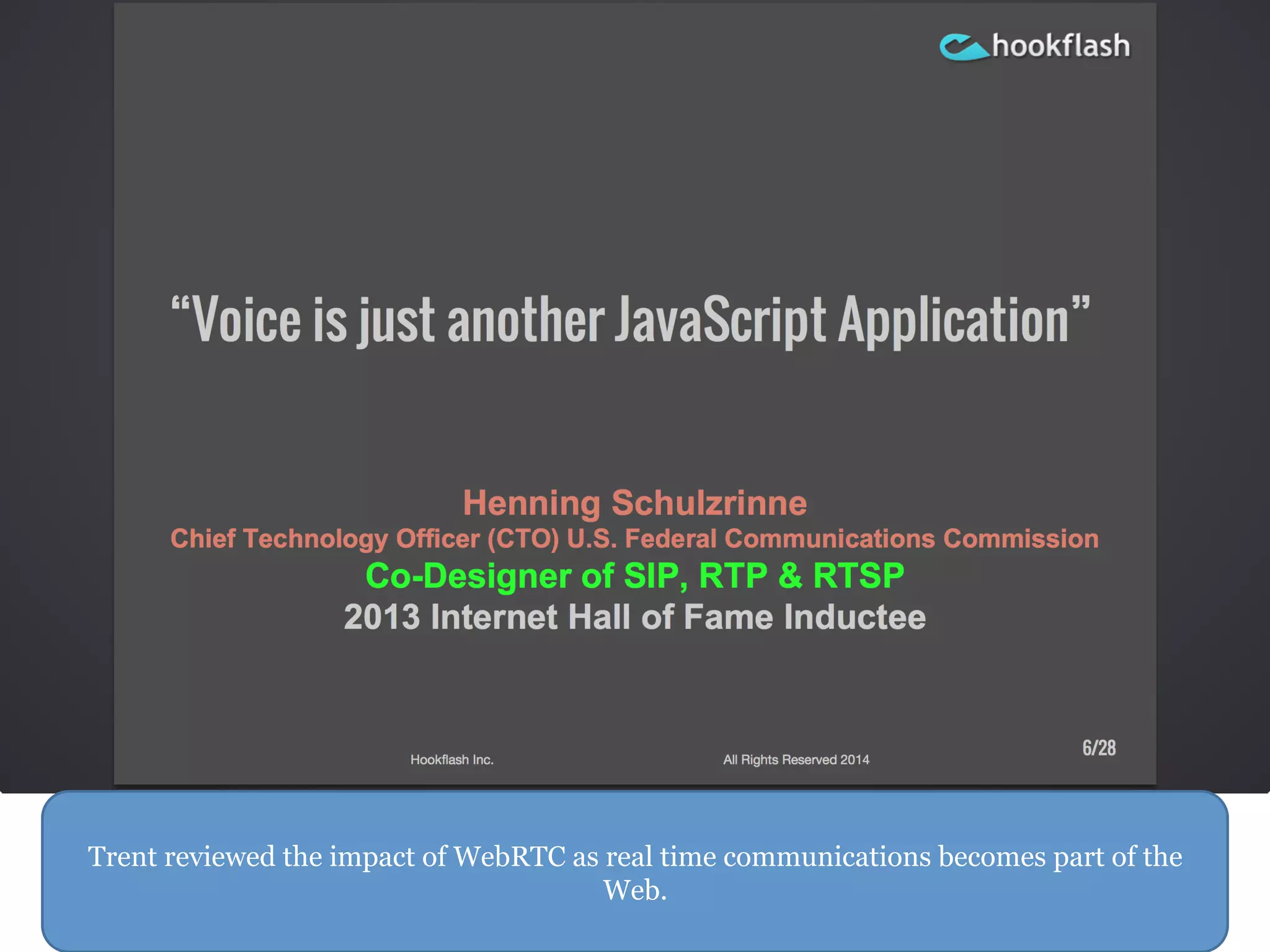 hookflash

“Voice is just another JavaScript Application”

Henning Schulzrinne
Chief Technology Officer (CTO) U.S. Federal Communications Commission
Co-Designer of SIP, RTP & RTSP
2013 Internet Hall of Fame Inductee

Hookflash Inc.
All Rights Reserved 2014
6/28

Trent reviewed the impact of WebRTC as real time communications becomes part of the Web.